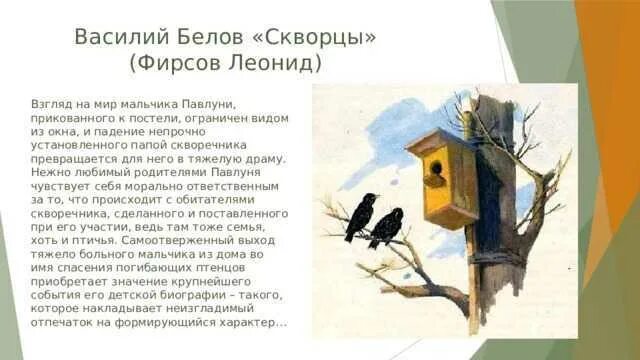 Василий Белов «Скворцы»
(Фирсов Леонид)

Взгляд на мир мальчика Павлуни, прикованного к постели, ограничен видом из окна, и падение непрочно установленного папой скворечника превращается для него в тяжелую драму. Нежно любимый родителями Павлуня чувствует себя морально ответственным за то, что происходит с обитателями скворечника, сделанного и поставленного при его участии, ведь там тоже семья, хоть и птичья. Самоотверженный выход тяжело больного мальчика из дома во имя спасения погибающих птенцов приобретает значение крупнейшего события его детской биографии – такого, которое накладывает неизгладимый отпечаток на формирующийся характер...